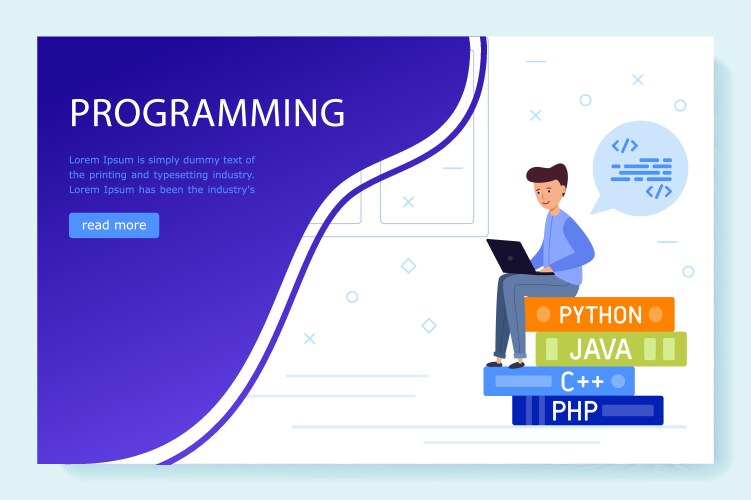 PROGRAMMING

Lorem Ipsum is simply dummy text of the printing and typesetting industry. Lorem Ipsum has been the industry's

read more

</>
</>

PYTHON
JAVA
C++
PHP